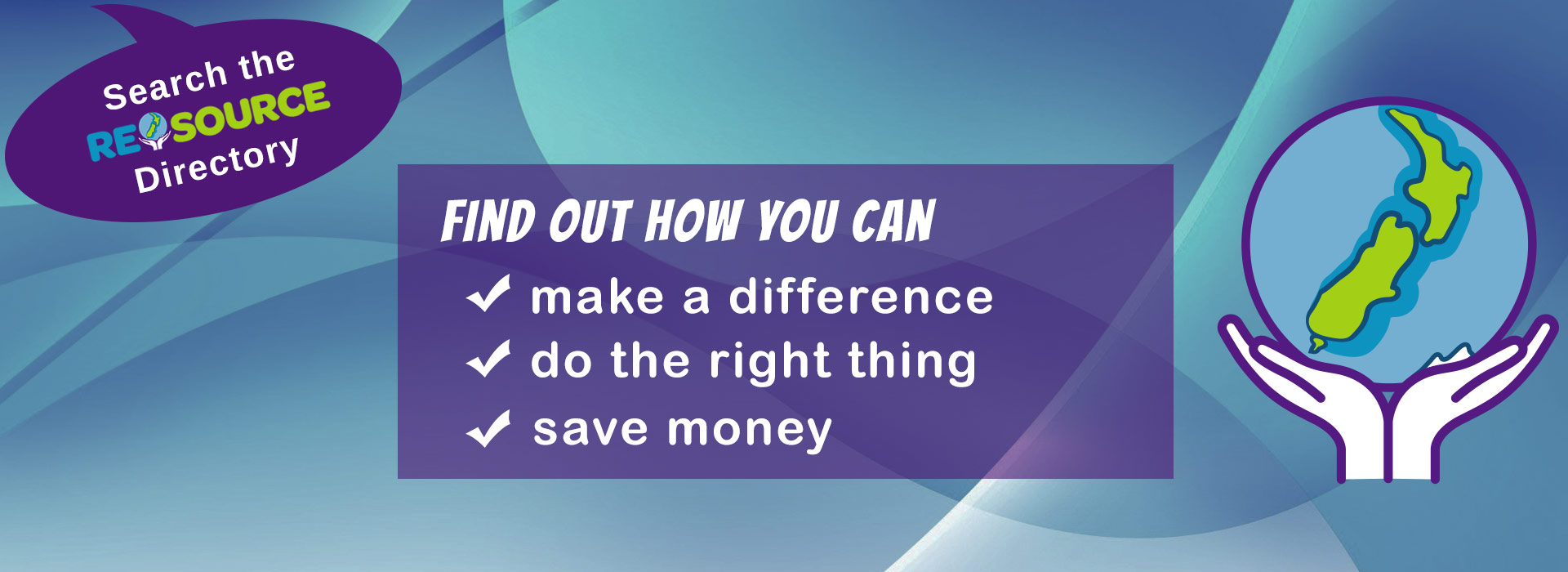 Search the RESOURCE Directory

FIND OUT HOW YOU CAN
✓ make a difference
✓ do the right thing
✓ save money